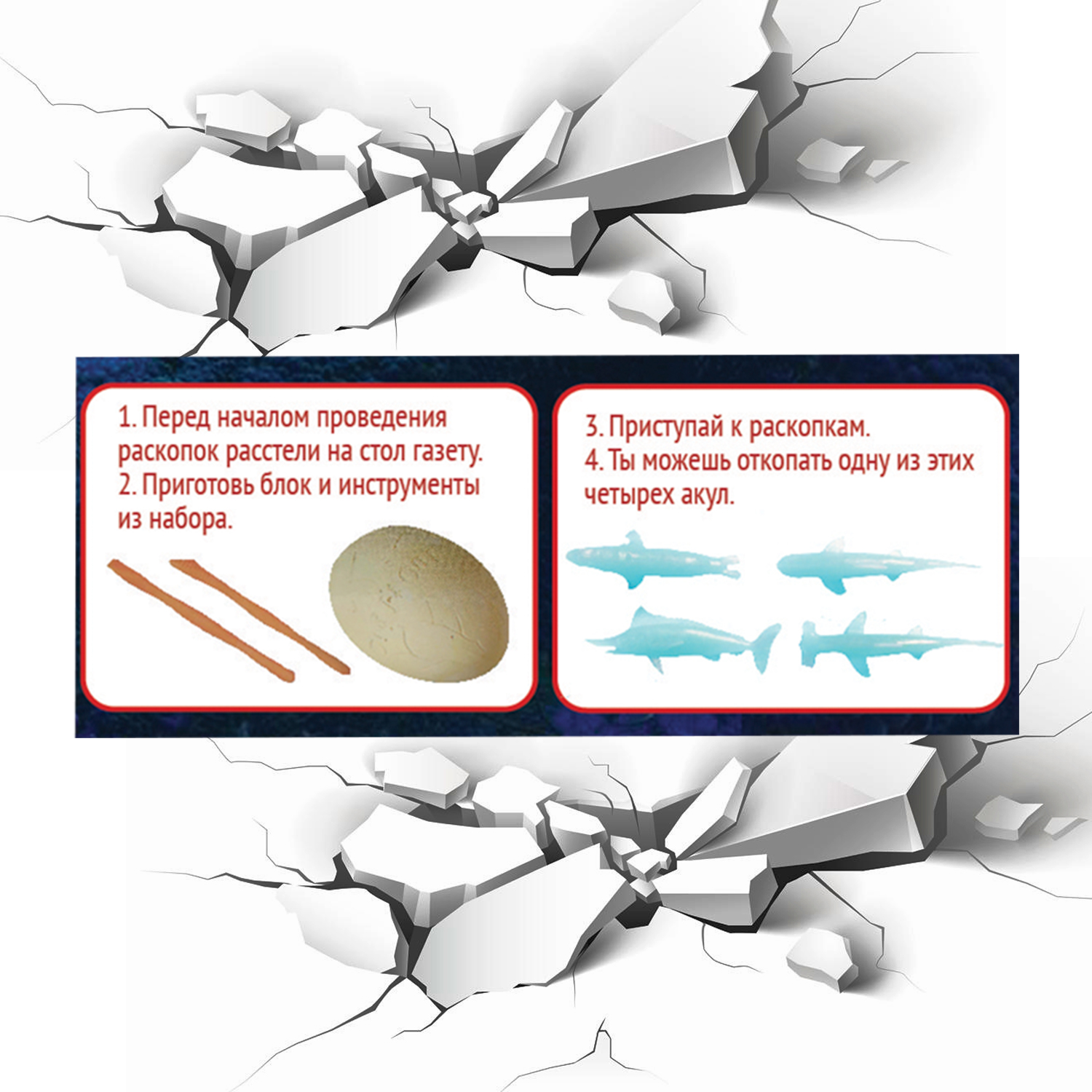 1. Перед началом проведения раскопок расстели на стол газету.
2. Приготовь блок и инструменты из набора.

3. Приступай к раскопкам.
4. Ты можешь откопать одну из этих четырех акул.